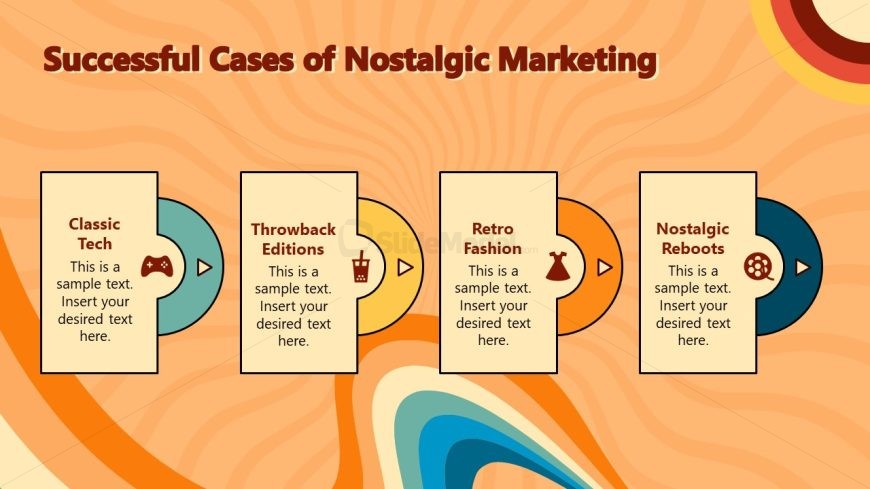 Successful Cases of Nostalgic Marketing

Classic Tech
This is a sample text. Insert your desired text here.

Throwback Editions
This is a sample text. Insert your desired text here.

Retro Fashion
This is a sample text. Insert your desired text here.

Nostalgic Reboots
This is a sample text. Insert your desired text here.

SlideModel.com